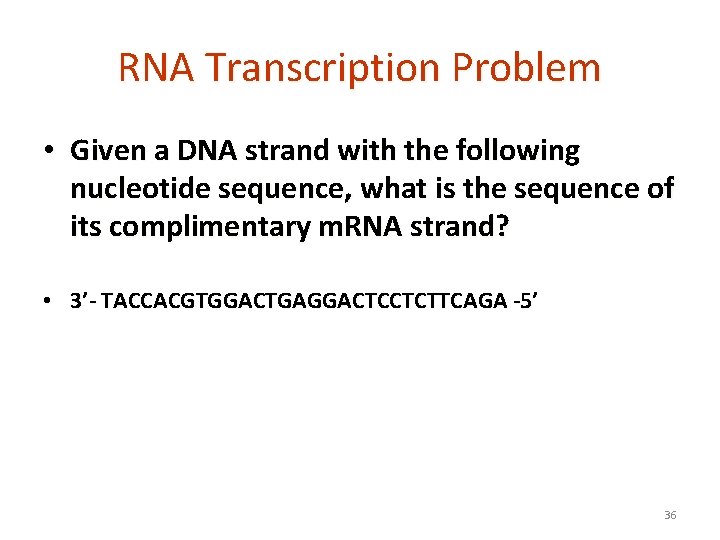 RNA Transcription Problem

• Given a DNA strand with the following nucleotide sequence, what is the sequence of its complimentary mRNA strand?

• 3’- TACCACGTGGACTGAGGACTCCTCTTCAGA -5’

36